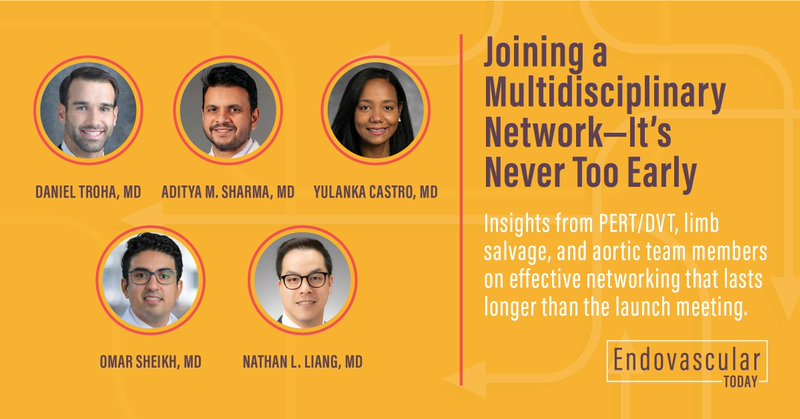 DANIEL TROHA, MD

ADITYA M. SHARMA, MD

YULANKA CASTRO, MD

OMAR SHEIKH, MD

NATHAN L. LIANG, MD

Joining a Multidisciplinary Network—It's Never Too Early

Insights from PERT/DVT, limb salvage, and aortic team members on effective networking that lasts longer than the launch meeting.

Endovascular TODAY